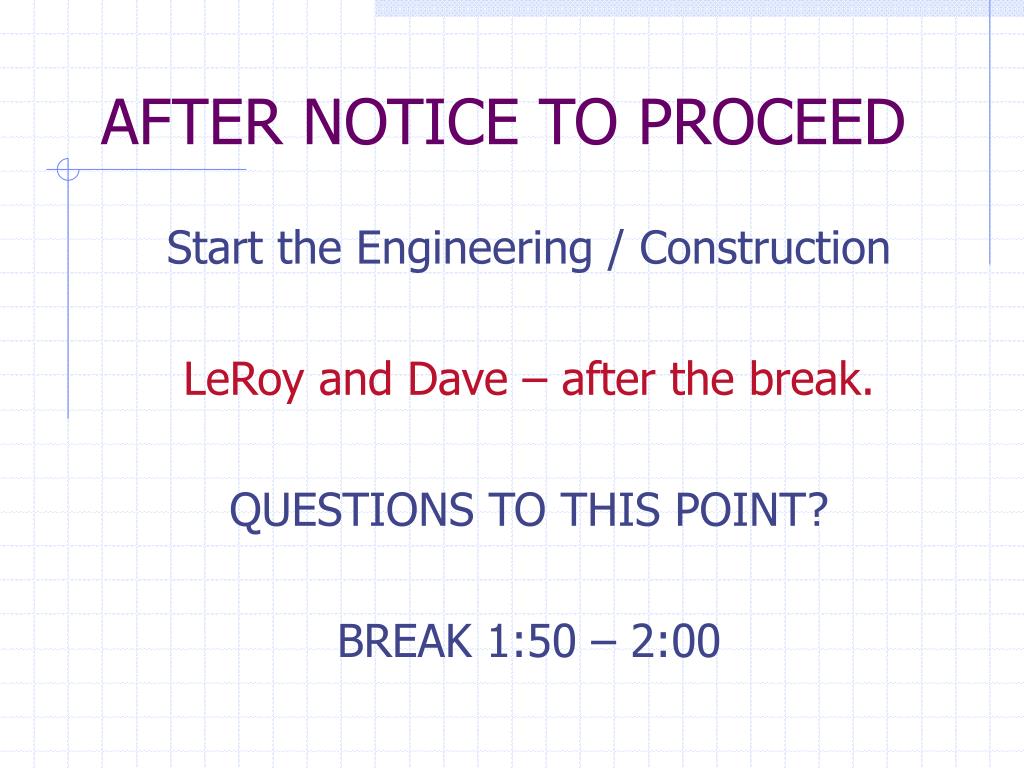 AFTER NOTICE TO PROCEED

Start the Engineering / Construction

LeRoy and Dave – after the break.

QUESTIONS TO THIS POINT?

BREAK 1:50 – 2:00